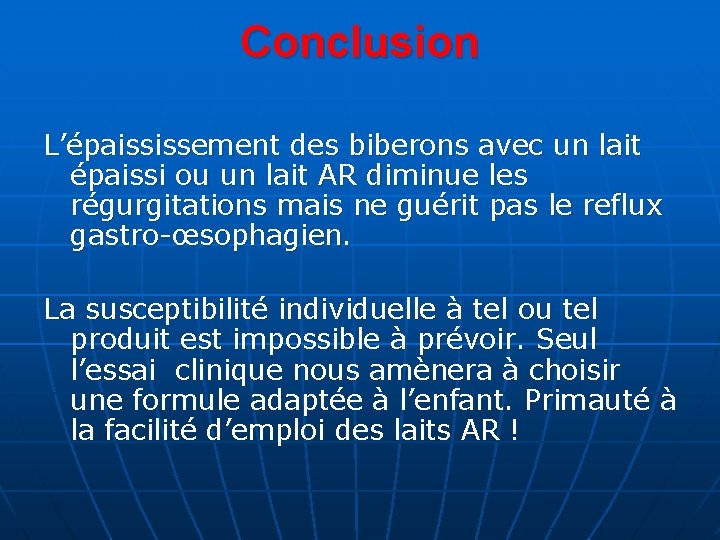 Conclusion

L’épaississement des biberons avec un lait épaissi ou un lait AR diminue les régurgitations mais ne guérit pas le reflux gastro-œsophagien.

La susceptibilité individuelle à tel ou tel produit est impossible à prévoir. Seul l’essai clinique nous amènera à choisir une formule adaptée à l’enfant. Primauté à la facilité d’emploi des laits AR !